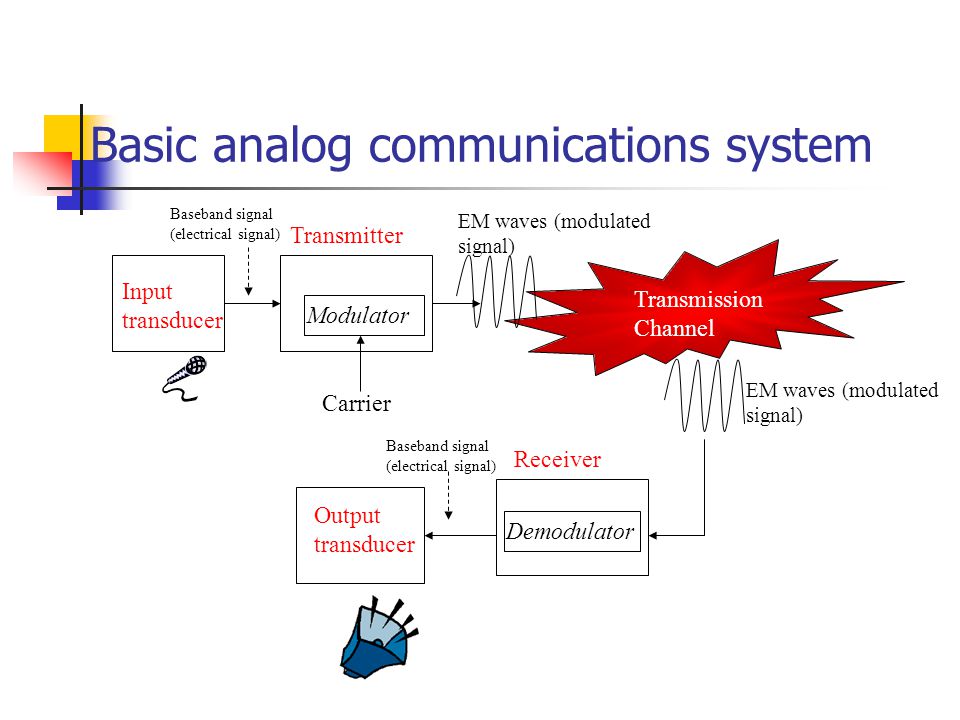 Basic analog communications system

Baseband signal (electrical signal)

Transmitter

EM waves (modulated signal)

Input transducer

Modulator

Transmission Channel

Carrier

EM waves (modulated signal)

Baseband signal (electrical signal)

Receiver

Output transducer

Demodulator